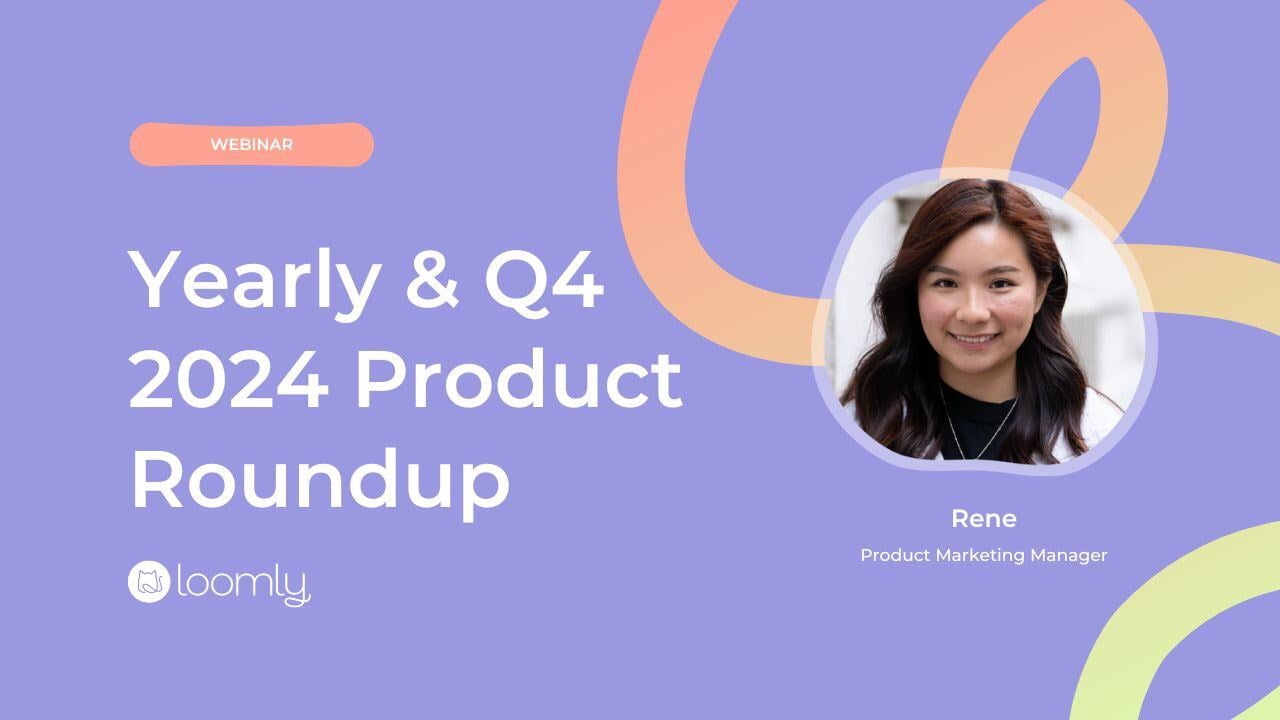 WEBINAR

Yearly & Q4 2024 Product Roundup

loomly

Rene

Product Marketing Manager